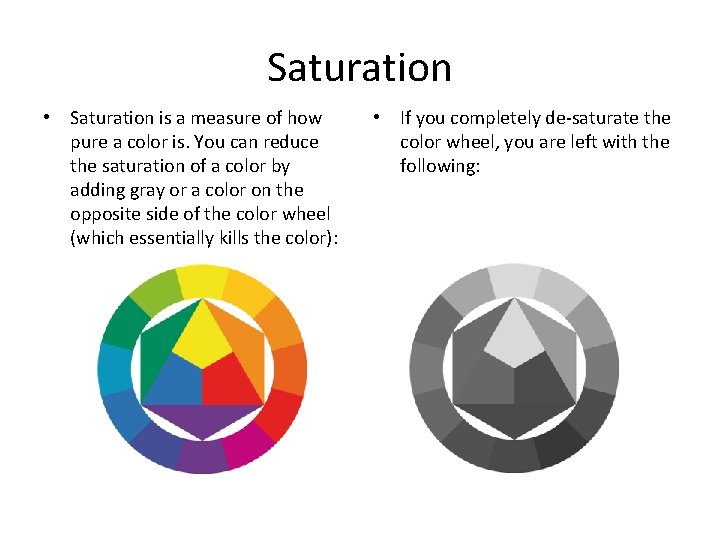 Saturation

• Saturation is a measure of how pure a color is. You can reduce the saturation of a color by adding gray or a color on the opposite side of the color wheel (which essentially kills the color):

• If you completely de-saturate the color wheel, you are left with the following: